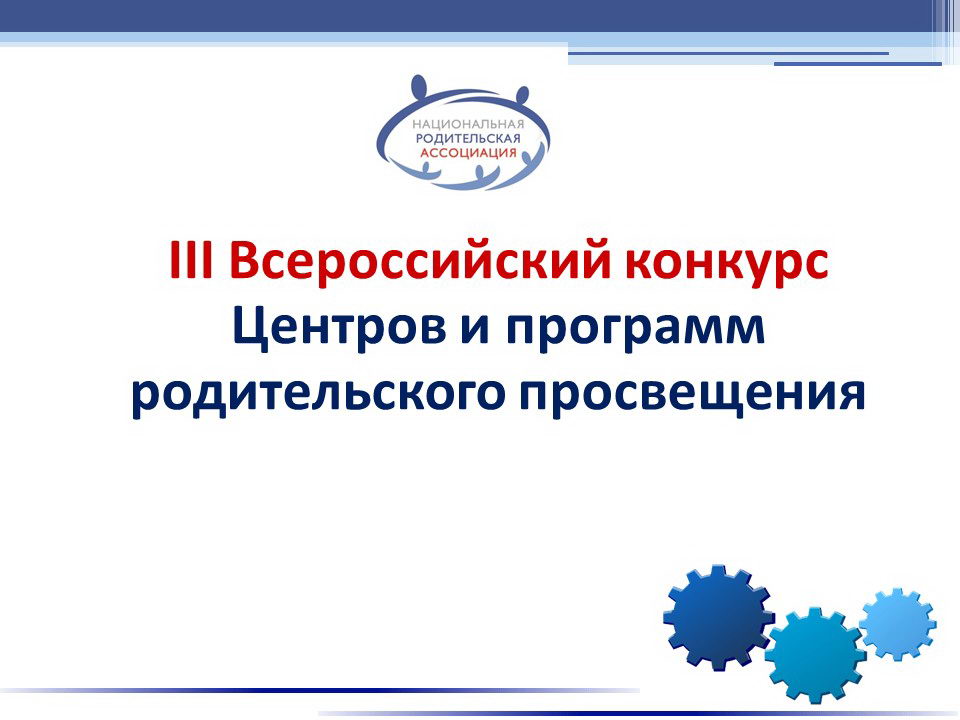 НАЦИОНАЛЬНАЯ
РОДИТЕЛЬСКАЯ
АССОЦИАЦИЯ

III Всероссийский конкурс
Центров и программ
родительского просвещения